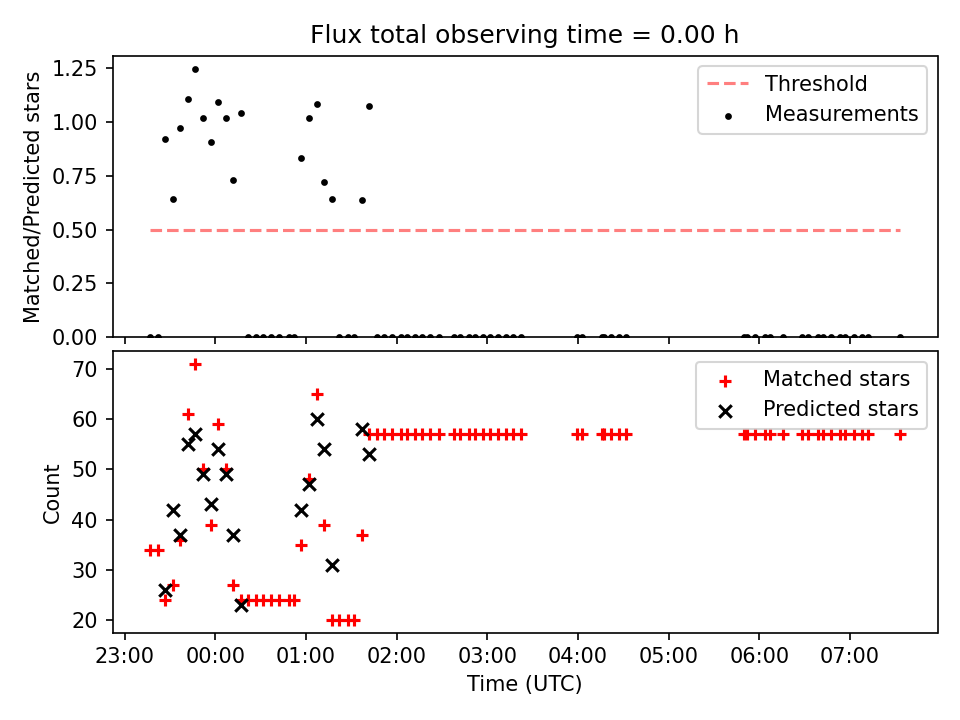 Flux total observing time = 0.00 h

Matched/Predicted stars

1.25
1.00
0.75
0.50
0.25
0.00

Threshold
Measurements

Count

70
60
50
40
30
20

Matched stars
Predicted stars

23:00
00:00
01:00
02:00
03:00
04:00
05:00
06:00
07:00

Time (UTC)